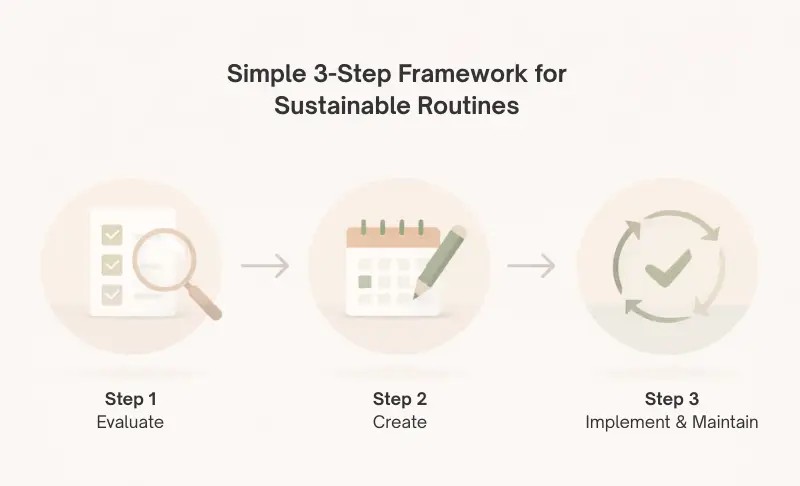 Simple 3-Step Framework for Sustainable Routines

Step 1
Evaluate

Step 2
Create

Step 3
Implement & Maintain